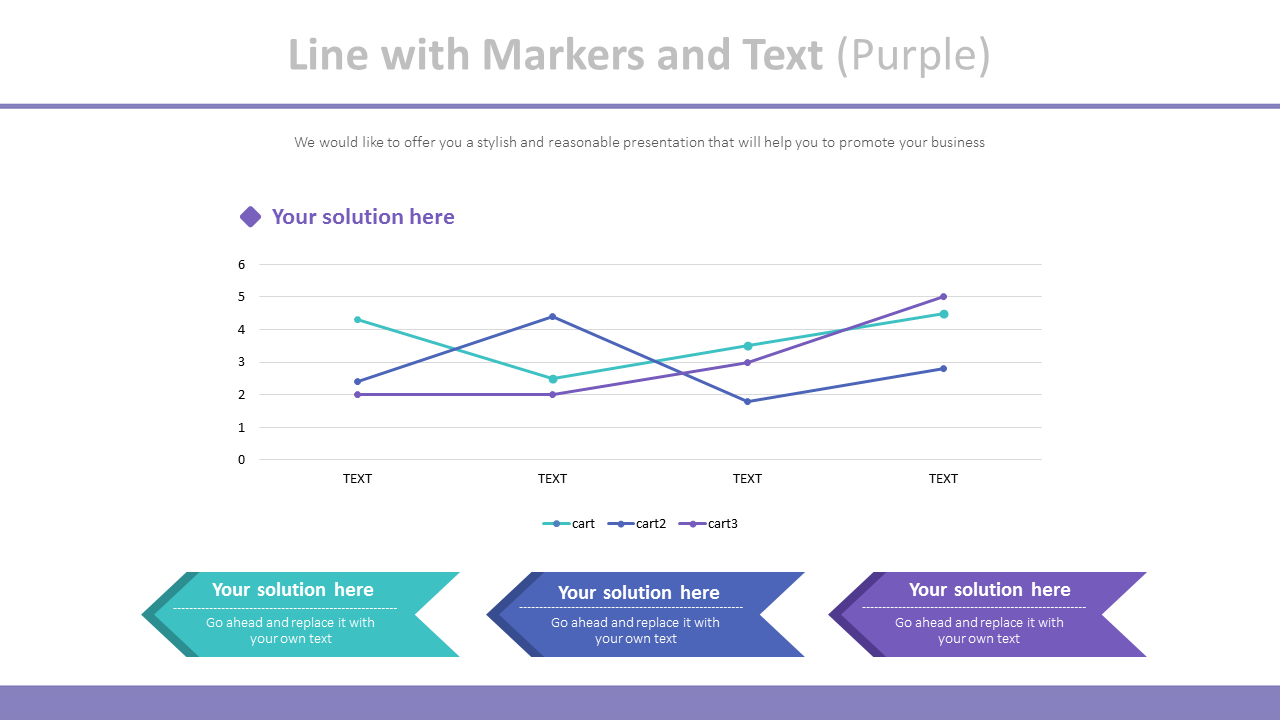 Line with Markers and Text (Purple)

We would like to offer you a stylish and reasonable presentation that will help you to promote your business

Your solution here

6
5
4
3
2
1
0

TEXT TEXT TEXT TEXT

cart cart2 cart3

Your solution here
Go ahead and replace it with your own text

Your solution here
Go ahead and replace it with your own text

Your solution here
Go ahead and replace it with your own text